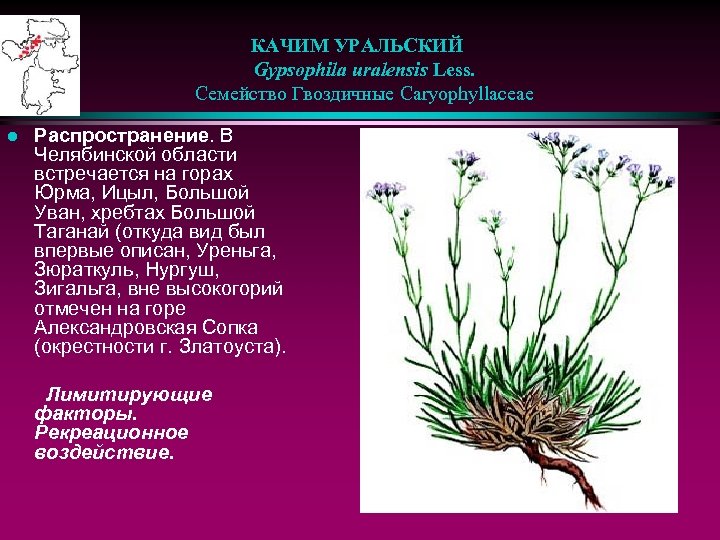 КАЧИМ УРАЛЬСКИЙ
Gypsophila uralensis Less.
Семейство Гвоздичные Caryophyllaceae

Распространение. В Челябинской области встречается на горах Юрма, Ицыл, Большой Уван, хребтах Большой Таганай (откуда вид был впервые описан, Уреньга, Зюраткуль, Нургуш, Зигальга, вне высокогорий отмечен на горе Александровская Сопка (окрестности г. Златоуста).

Лимитирующие факторы. Рекреационное воздействие.